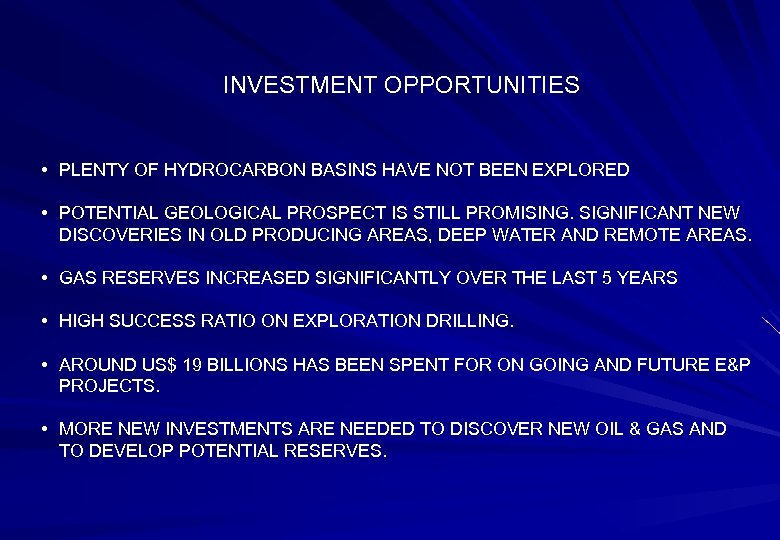 INVESTMENT OPPORTUNITIES

• PLENTY OF HYDROCARBON BASINS HAVE NOT BEEN EXPLORED

• POTENTIAL GEOLOGICAL PROSPECT IS STILL PROMISING. SIGNIFICANT NEW DISCOVERIES IN OLD PRODUCING AREAS, DEEP WATER AND REMOTE AREAS.

• GAS RESERVES INCREASED SIGNIFICANTLY OVER THE LAST 5 YEARS

• HIGH SUCCESS RATIO ON EXPLORATION DRILLING.

• AROUND US$ 19 BILLIONS HAS BEEN SPENT FOR ON GOING AND FUTURE E&P PROJECTS.

• MORE NEW INVESTMENTS ARE NEEDED TO DISCOVER NEW OIL & GAS AND TO DEVELOP POTENTIAL RESERVES.